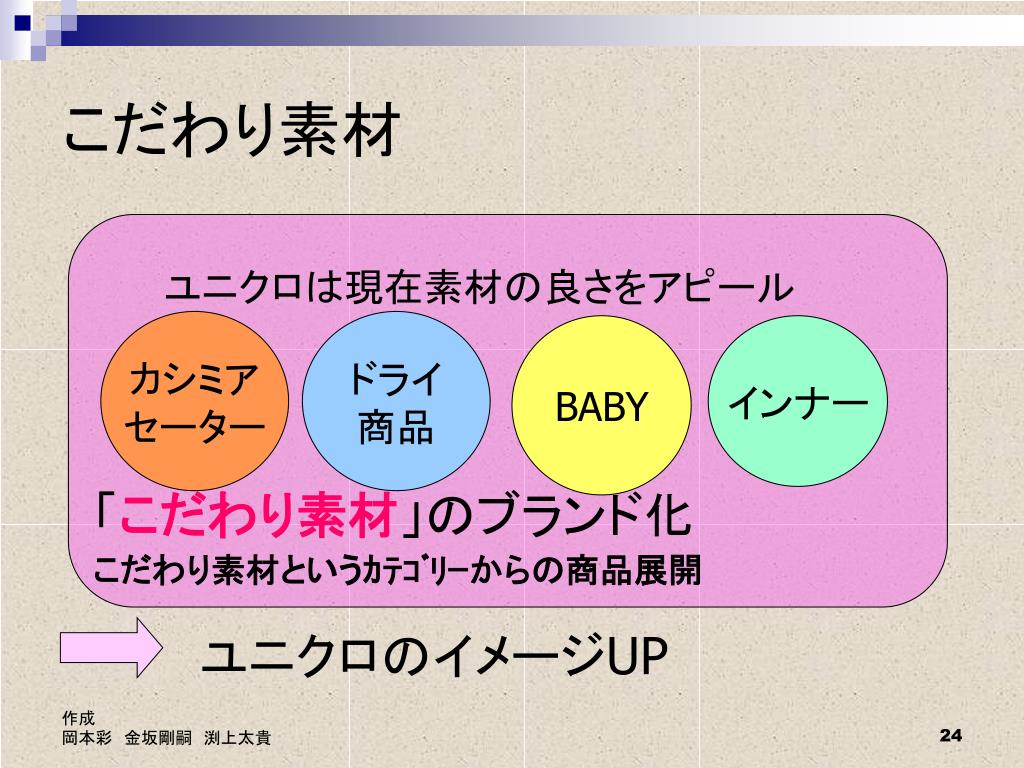 こだわり素材

ユニクロは現在素材の良さをアピール

カシミア セーター

ドライ 商品

BABY

インナー

「こだわり素材」のブランド化

こだわり素材というカテゴリーからの商品展開

ユニクロのイメージUP

作成
岡本彩　金坂剛嗣　渕上太貴

24